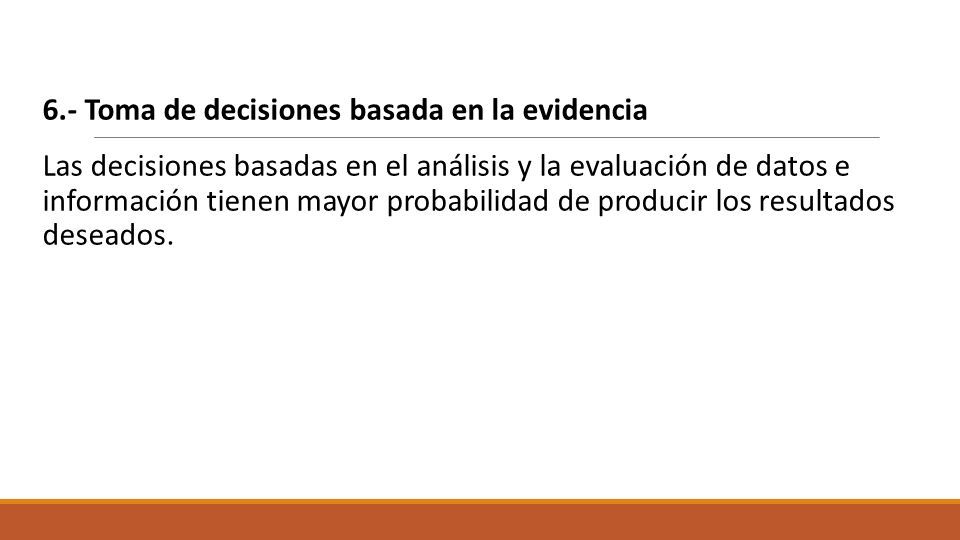 6.- Toma de decisiones basada en la evidencia

Las decisiones basadas en el análisis y la evaluación de datos e información tienen mayor probabilidad de producir los resultados deseados.